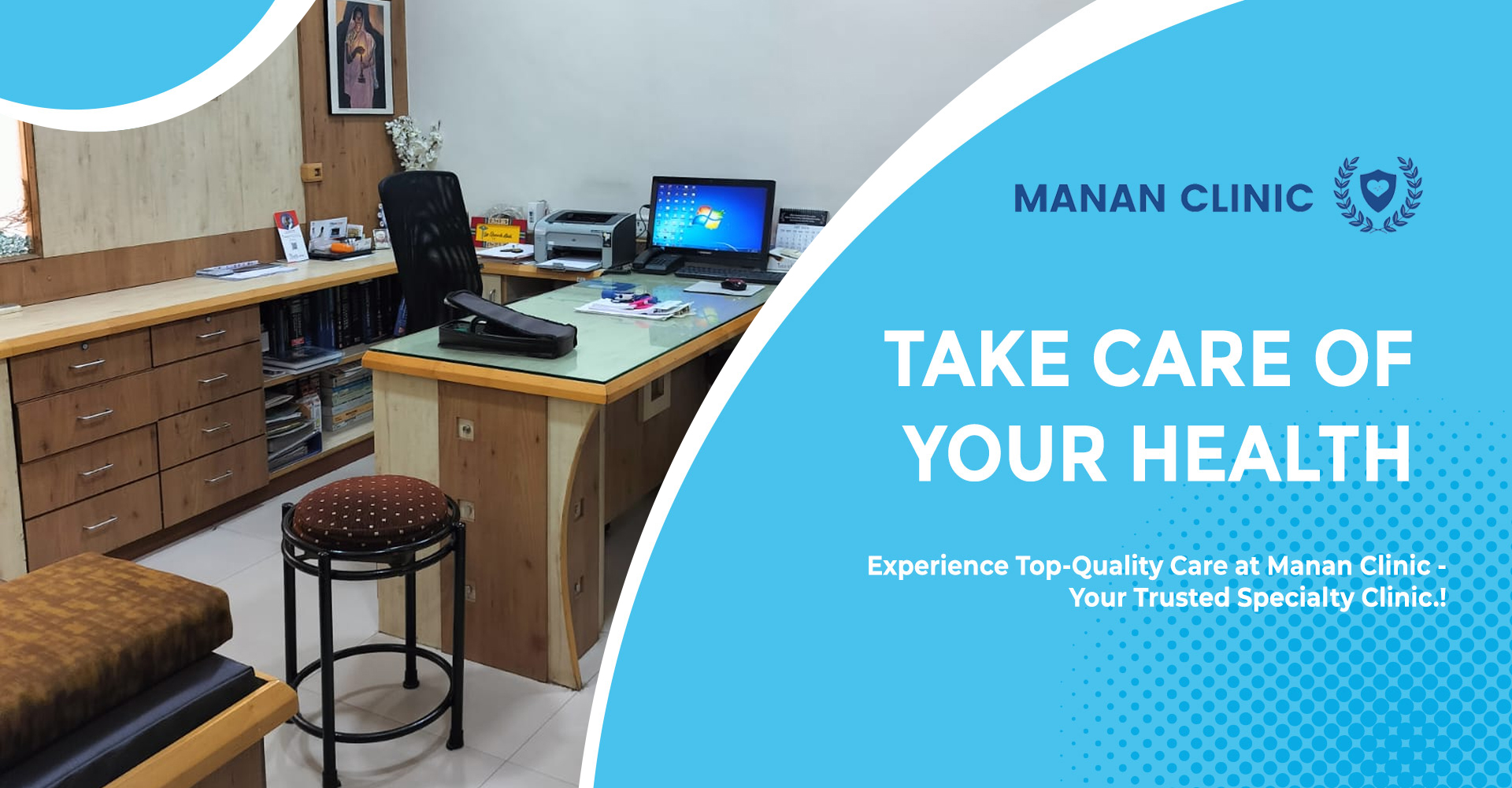 MANAN CLINIC

TAKE CARE OF YOUR HEALTH

Experience Top-Quality Care at Manan Clinic - Your Trusted Specialty Clinic.!